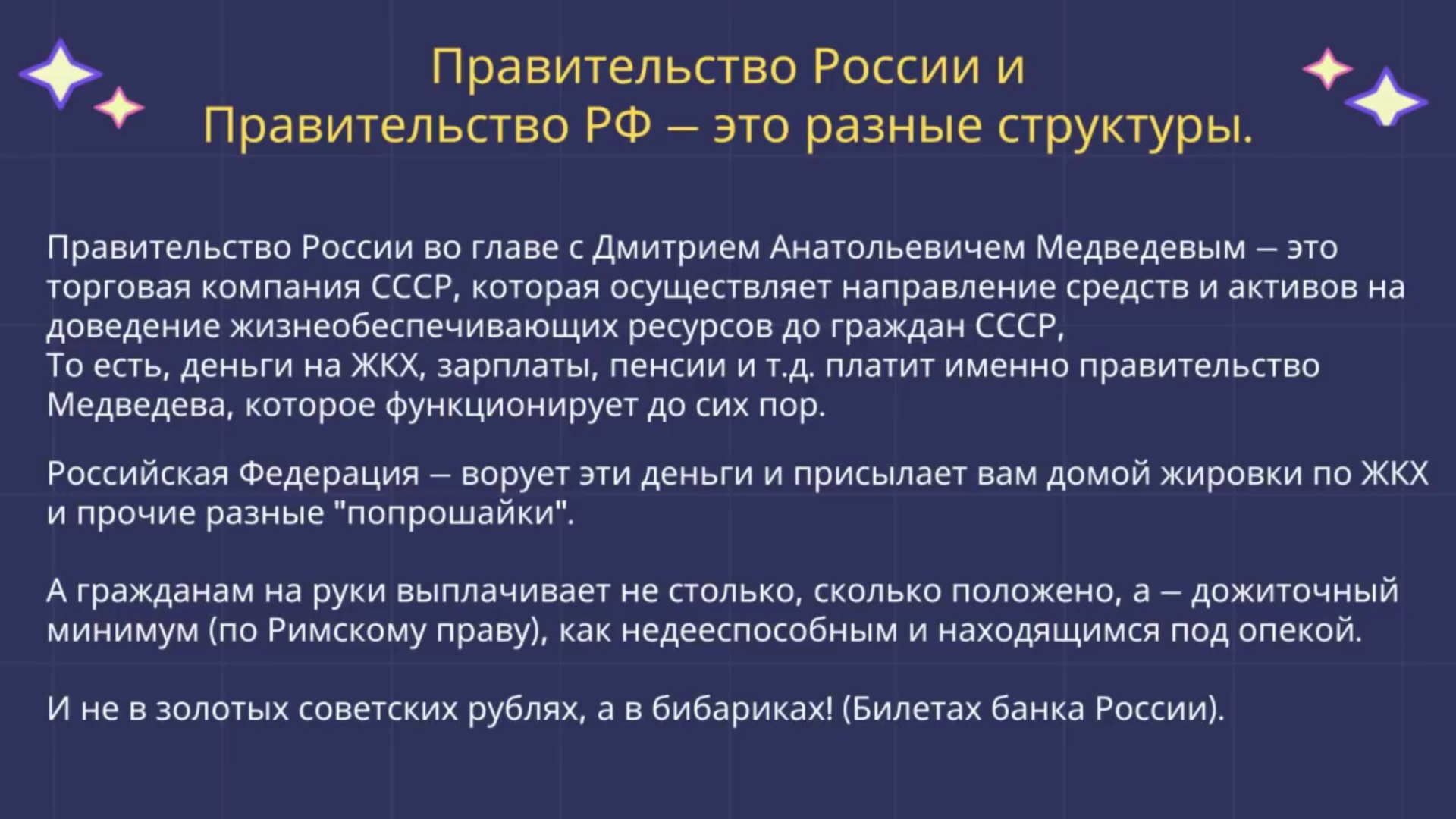 Правительство России и Правительство РФ – это разные структуры.

Правительство России во главе с Дмитрием Анатольевичем Медведевым – это торговая компания СССР, которая осуществляет направление средств и активов на доведение жизнеобеспечивающих ресурсов до граждан СССР,
То есть, деньги на ЖКХ, зарплаты, пенсии и т.д. платит именно правительство Медведева, которое функционирует до сих пор.

Российская Федерация – ворует эти деньги и присылает вам домой жировки по ЖКХ и прочие разные "попрошайки".

А гражданам на руки выплачивает не столько, сколько положено, а – дожиточный минимум (по Римскому праву), как недееспособным и находящимся под опекой.

И не в золотых советских рублях, а в бибариках! (Билетах банка России).